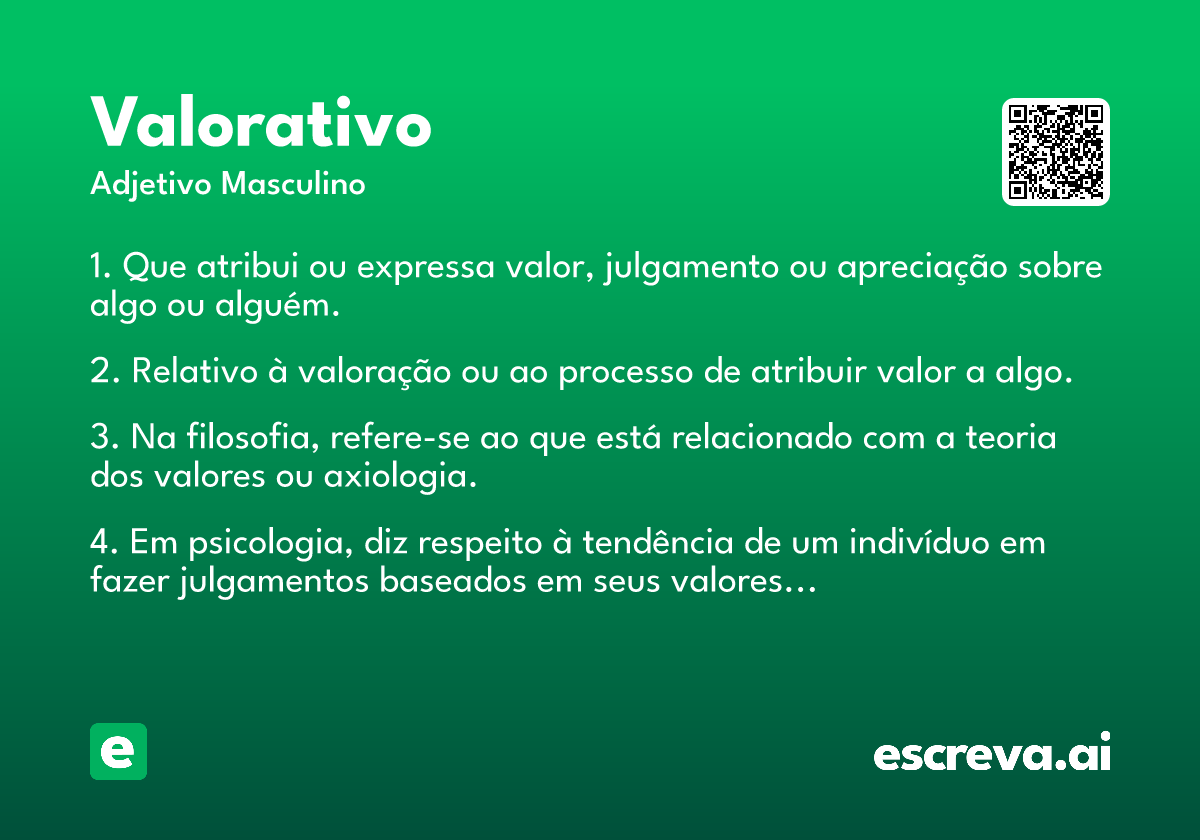 Valorativo
Adjetivo Masculino

1. Que atribui ou expressa valor, julgamento ou apreciação sobre algo ou alguém.

2. Relativo à valoração ou ao processo de atribuir valor a algo.

3. Na filosofia, refere-se ao que está relacionado com a teoria dos valores ou axiologia.

4. Em psicologia, diz respeito à tendência de um indivíduo em fazer julgamentos baseados em seus valores...

e

escreva.ai